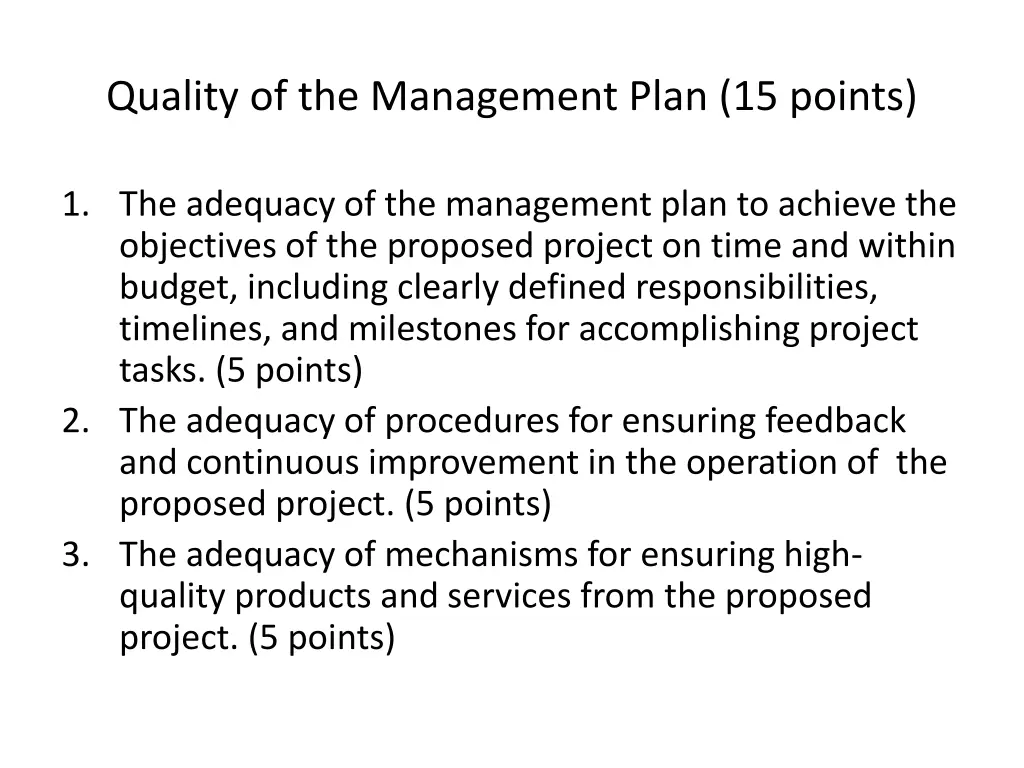 Quality of the Management Plan (15 points)

1. The adequacy of the management plan to achieve the objectives of the proposed project on time and within budget, including clearly defined responsibilities, timelines, and milestones for accomplishing project tasks. (5 points)
2. The adequacy of procedures for ensuring feedback and continuous improvement in the operation of the proposed project. (5 points)
3. The adequacy of mechanisms for ensuring high-quality products and services from the proposed project. (5 points)